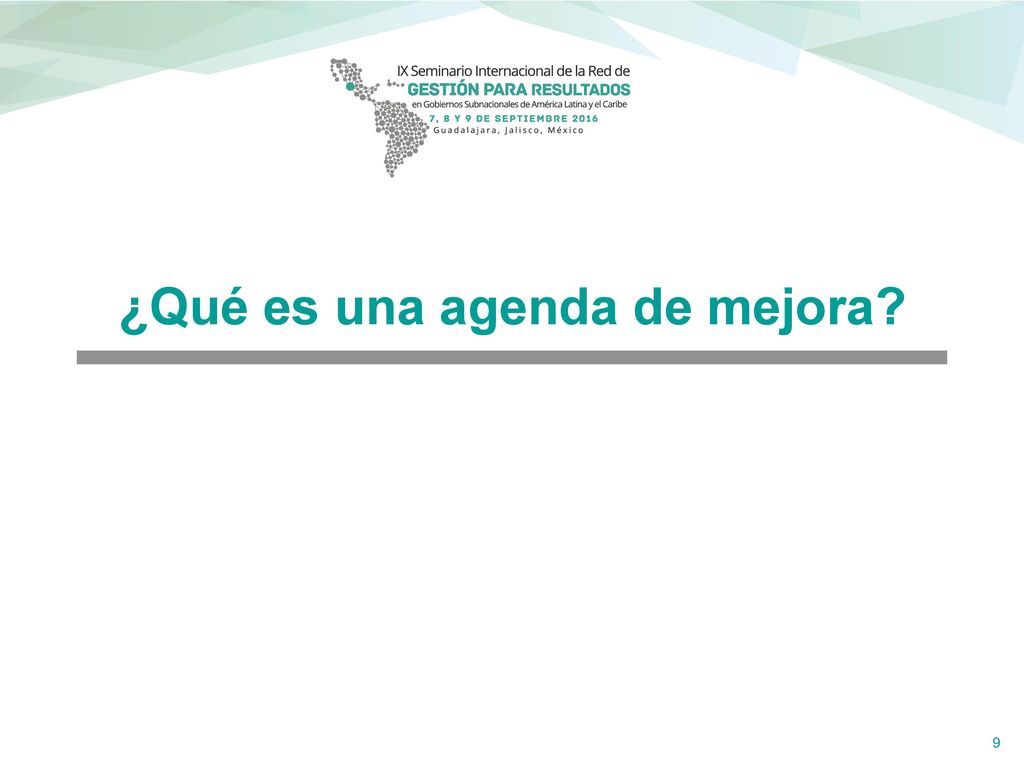 IX Seminario Internacional de la Red de
GESTIÓN PARA RESULTADOS
en Gobiernos Subnacionales de América Latina y el Caribe
7, 8 Y 9 DE SEPTIEMBRE 2016
Guadalajara, Jalisco, México

¿Qué es una agenda de mejora?

9